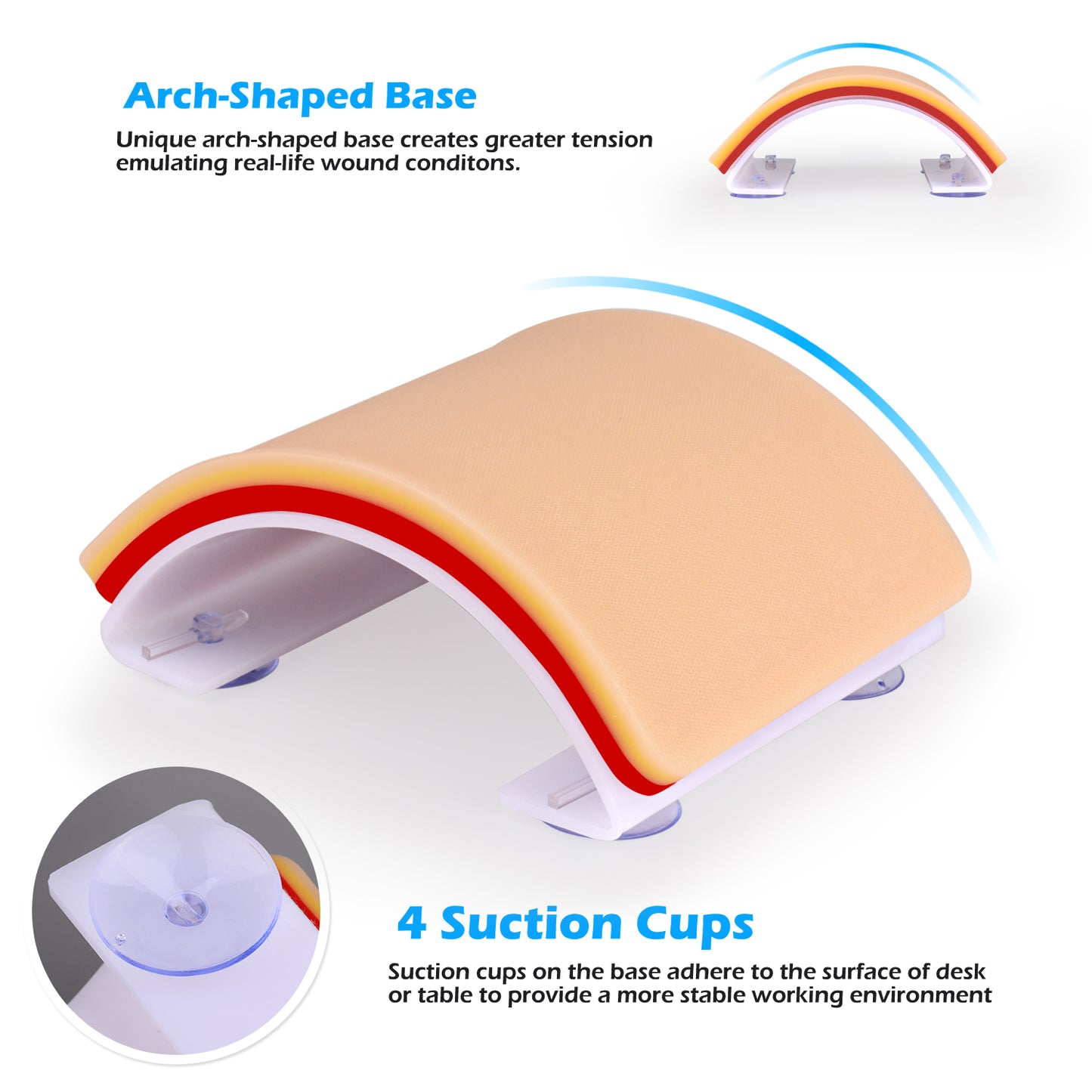 Arch-Shaped Base

Unique arch-shaped base creates greater tension emulating real-life wound conditons.

4 Suction Cups

Suction cups on the base adhere to the surface of desk or table to provide a more stable working environment